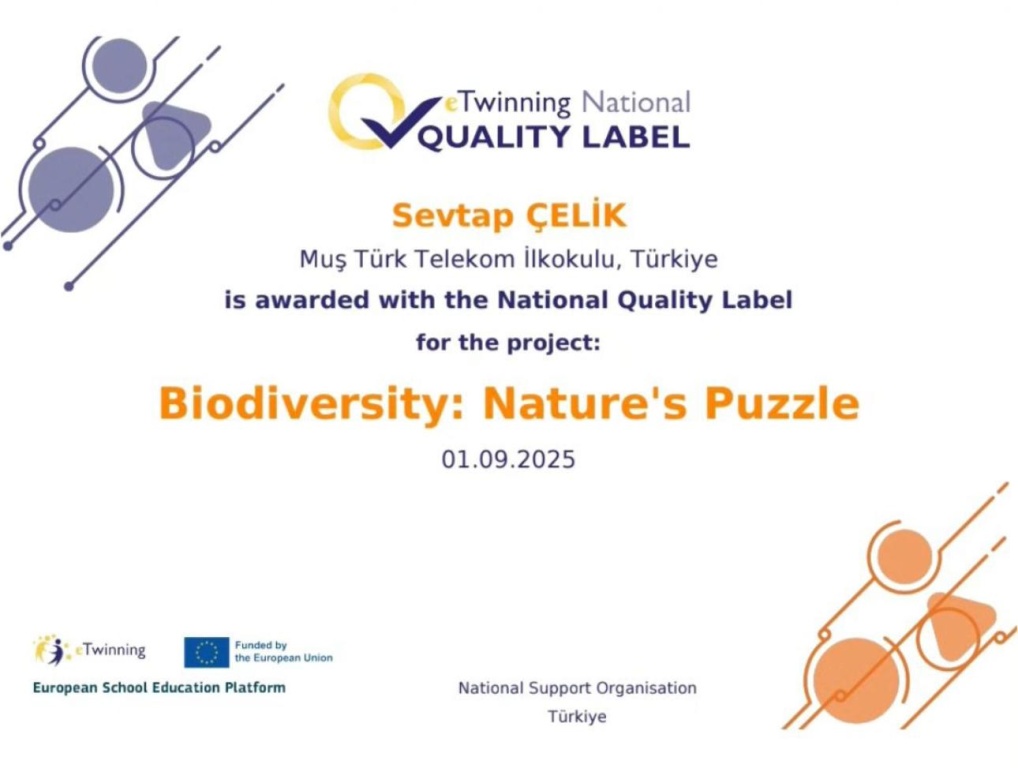 eTwinning National
QUALITY LABEL

Sevtap ÇELİK
Muş Türk Telekom İlkokulu, Türkiye
is awarded with the National Quality Label
for the project:

Biodiversity: Nature's Puzzle

01.09.2025

eTwinning
Funded by the European Union
European School Education Platform

National Support Organisation
Türkiye